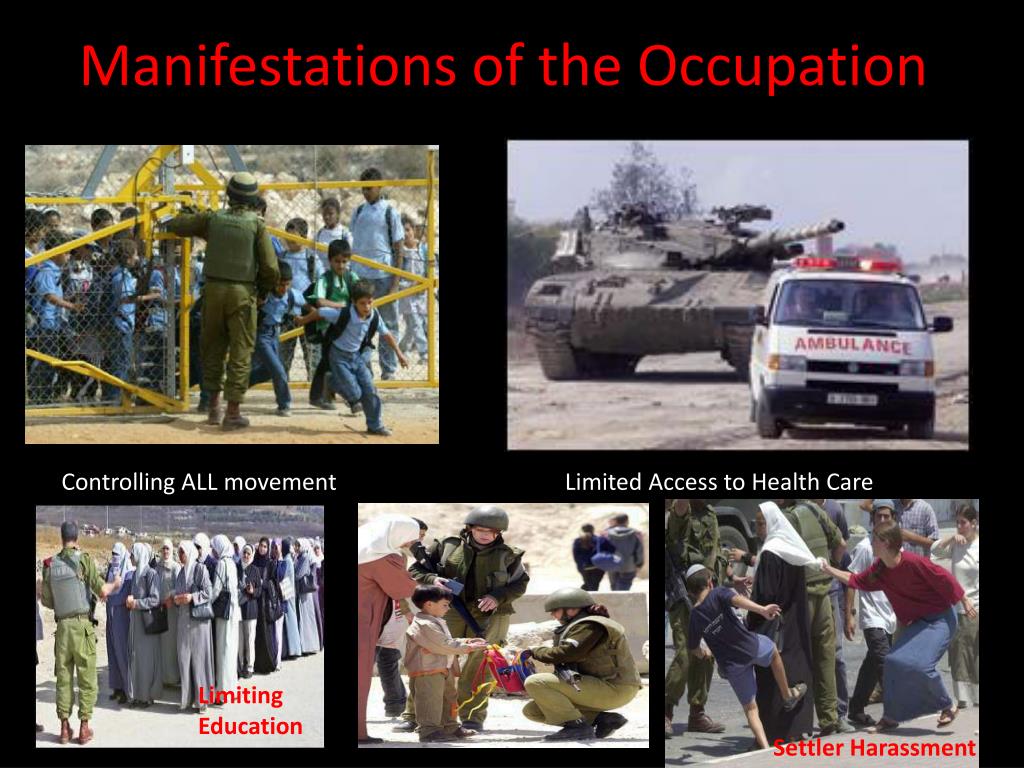 Manifestations of the Occupation

AMBULANCE

Controlling ALL movement

Limited Access to Health Care

Limiting Education

Settler Harassment